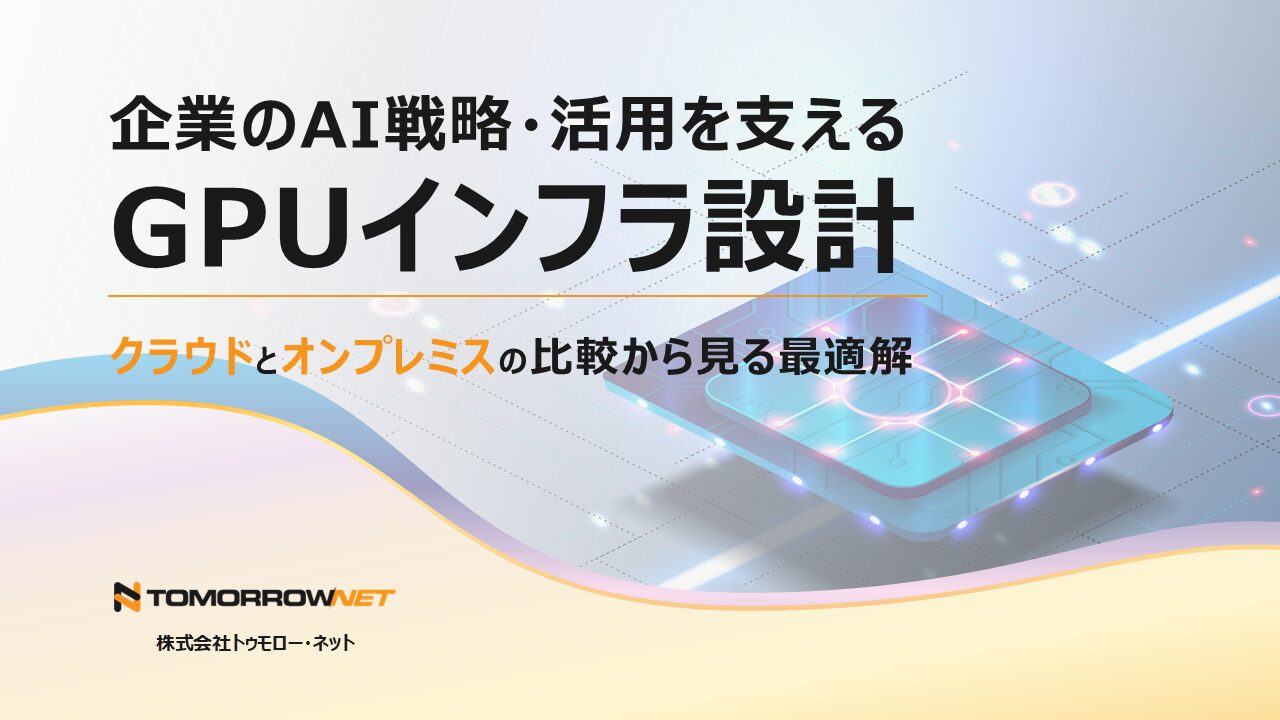 企業のAI戦略・活用を支える
GPUインフラ設計

クラウドとオンプレミスの比較から見る最適解

TOMORROWNET
株式会社トゥモロー・ネット